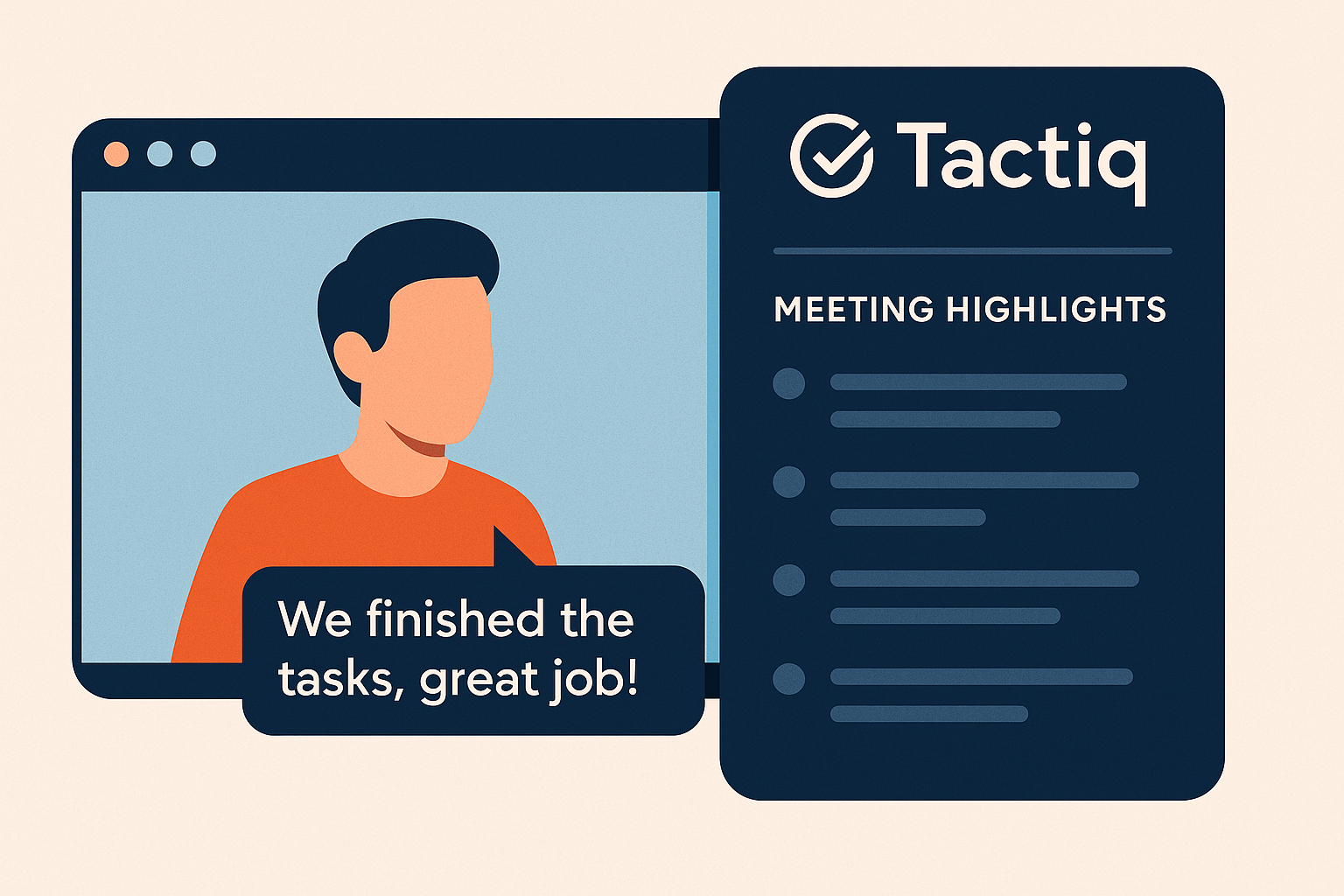 We finished the tasks, great job!

Tactiq

MEETING HIGHLIGHTS